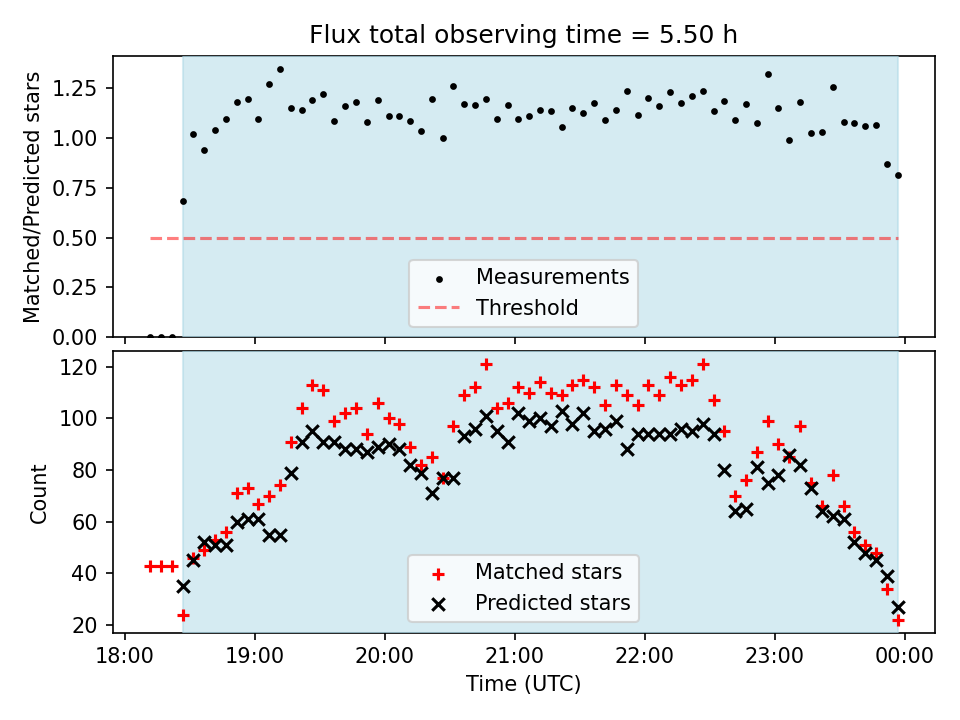 Flux total observing time = 5.50 h

Matched/Predicted stars

1.25
1.00
0.75
0.50
0.25
0.00

Measurements
Threshold

Count

120
100
80
60
40
20

Matched stars
Predicted stars

18:00 19:00 20:00 21:00 22:00 23:00 00:00

Time (UTC)